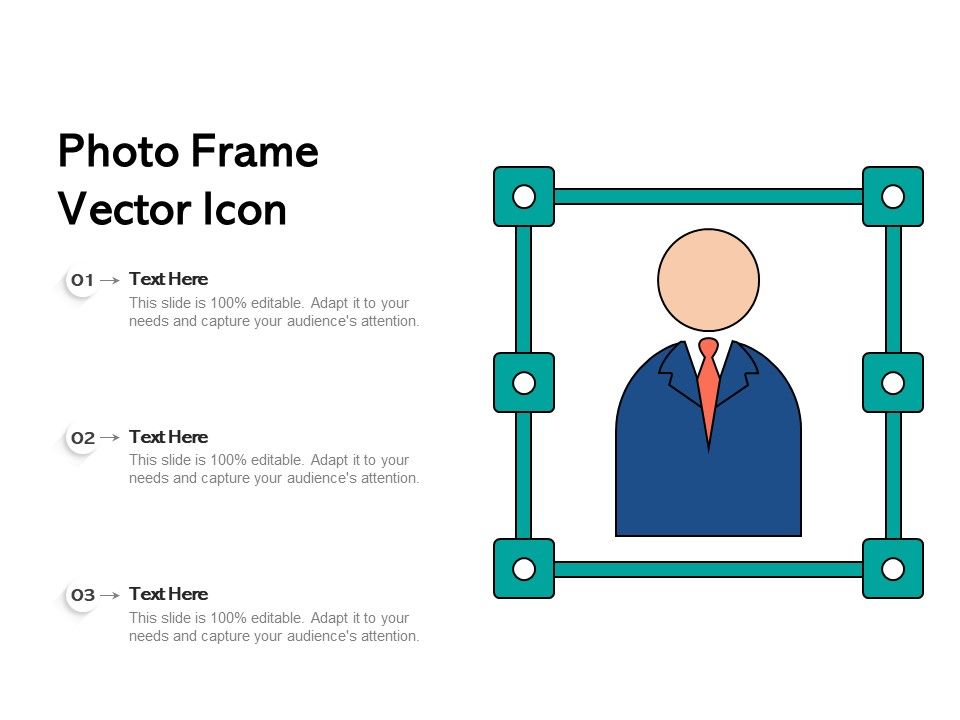 Photo Frame Vector Icon

01 → Text Here
This slide is 100% editable. Adapt it to your needs and capture your audience's attention.

02 → Text Here
This slide is 100% editable. Adapt it to your needs and capture your audience's attention.

03 → Text Here
This slide is 100% editable. Adapt it to your needs and capture your audience's attention.